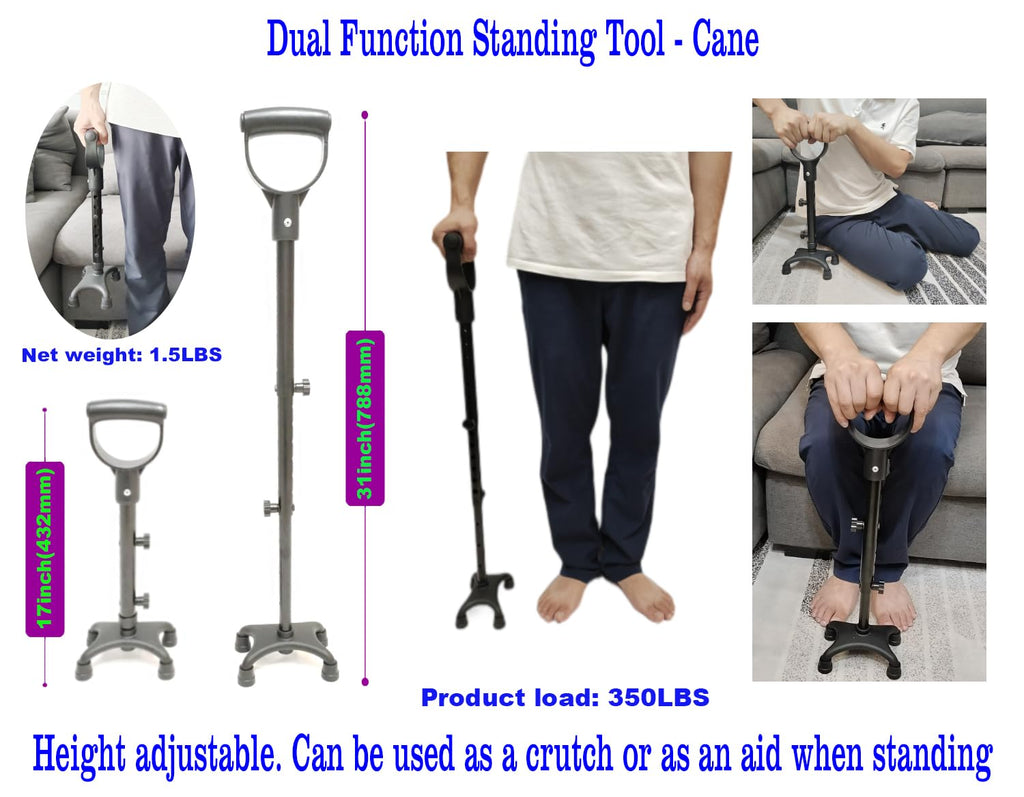 Dual Function Standing Tool - Cane

Net weight: 1.5LBS

17inch(432mm)

31inch(788mm)

Product load: 350LBS

Height adjustable. Can be used as a crutch or as an aid when standing